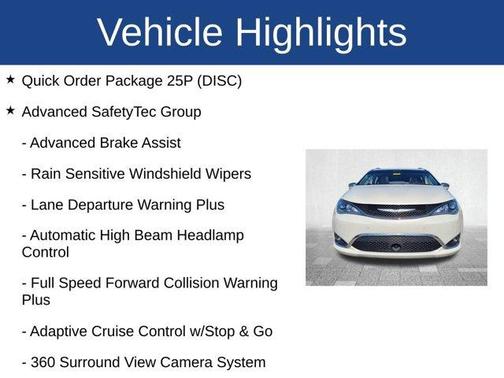 Vehicle Highlights

★ Quick Order Package 25P (DISC)

★ Advanced SafetyTec Group

- Advanced Brake Assist

- Rain Sensitive Windshield Wipers

- Lane Departure Warning Plus

- Automatic High Beam Headlamp Control

- Full Speed Forward Collision Warning Plus

- Adaptive Cruise Control w/Stop & Go

- 360 Surround View Camera System